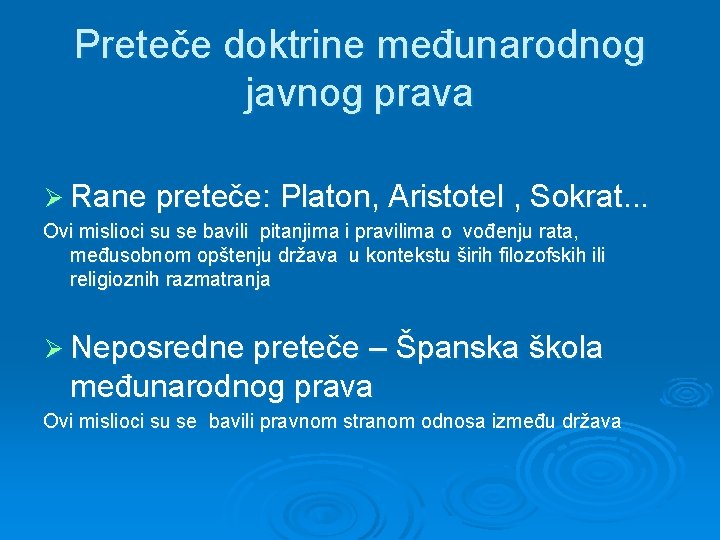 Preteče doktrine međunarodnog javnog prava

➢ Rane preteče: Platon, Aristotel , Sokrat...

Ovi mislioci su se bavili pitanjima i pravilima o vođenju rata, međusobnom opštenju država u kontekstu širih filozofskih ili religioznih razmatranja

➢ Neposredne preteče – Španska škola međunarodnog prava

Ovi mislioci su se bavili pravnom stranom odnosa između država